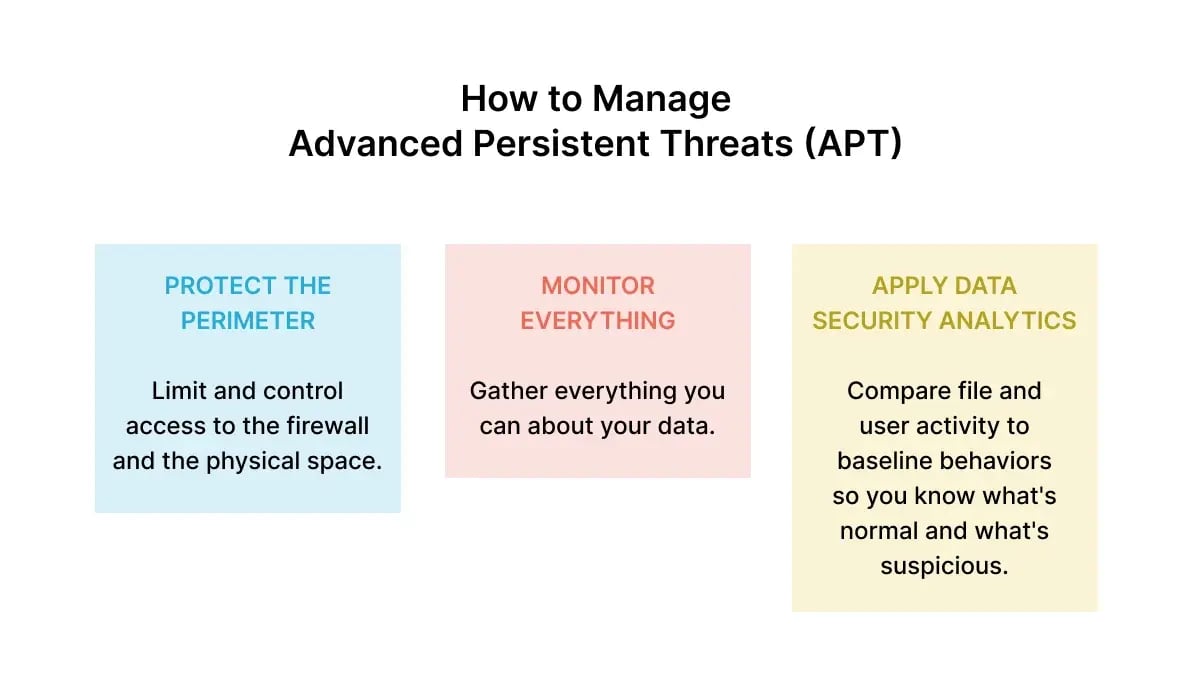 How to Manage
Advanced Persistent Threats (APT)

PROTECT THE PERIMETER

Limit and control access to the firewall and the physical space.

MONITOR EVERYTHING

Gather everything you can about your data.

APPLY DATA SECURITY ANALYTICS

Compare file and user activity to baseline behaviors so you know what's normal and what's suspicious.